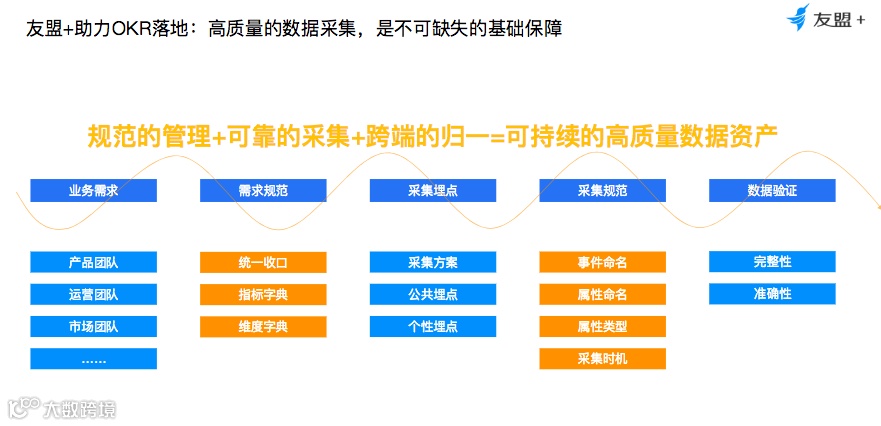 友盟+助力OKR落地：高质量的数据采集，是不可缺失的基础保障

友盟+

规范的管理+可靠的采集+跨端的归一=可持续的高质量数据资产

业务需求

产品团队

运营团队

市场团队

……

需求规范

统一收口

指标字典

维度字典

采集埋点

采集方案

公共埋点

个性埋点

采集规范

事件命名

属性命名

属性类型

采集时机

数据验证

完整性

准确性

大数跨境